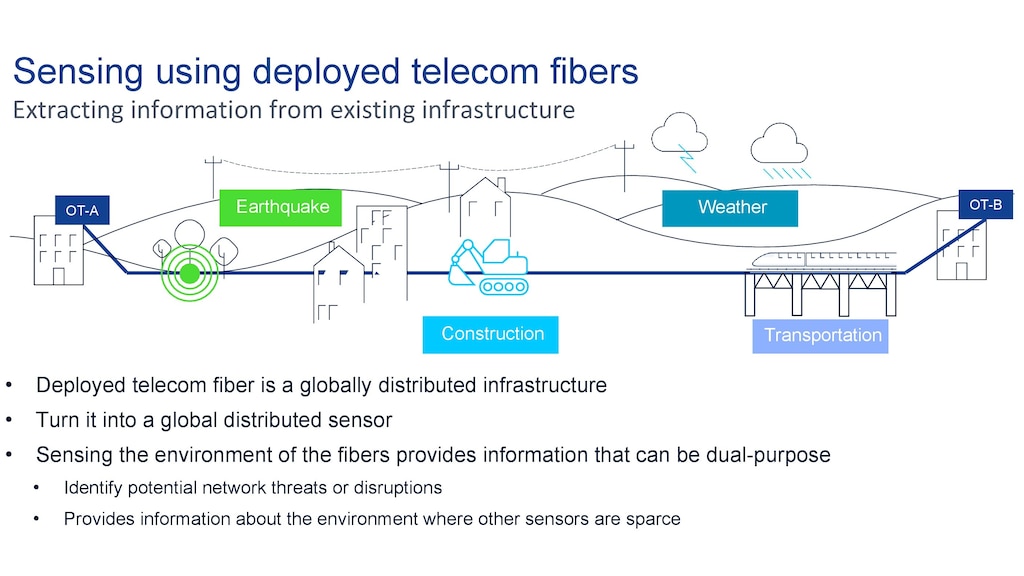 Sensing using deployed telecom fibers
Extracting information from existing infrastructure

OT-A
Earthquake
Weather
OT-B
Construction
Transportation

• Deployed telecom fiber is a globally distributed infrastructure
• Turn it into a global distributed sensor
• Sensing the environment of the fibers provides information that can be dual-purpose
  • Identify potential network threats or disruptions
  • Provides information about the environment where other sensors are sparce